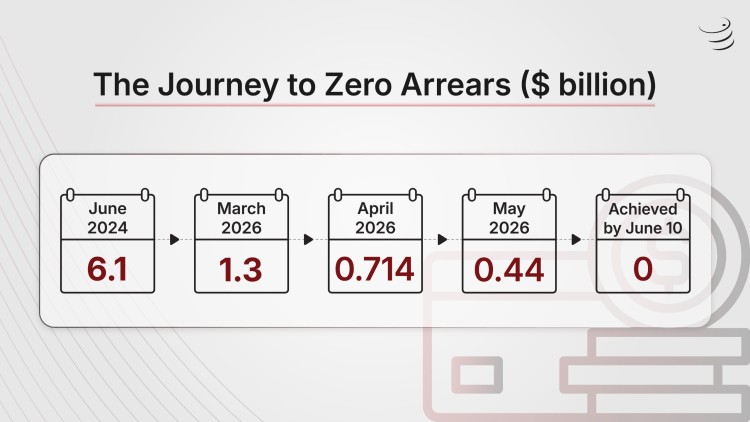 The Journey to Zero Arrears ($ billion)

June 2024
6.1

March 2026
1.3

April 2026
0.714

May 2026
0.44

Achieved by June 10
0